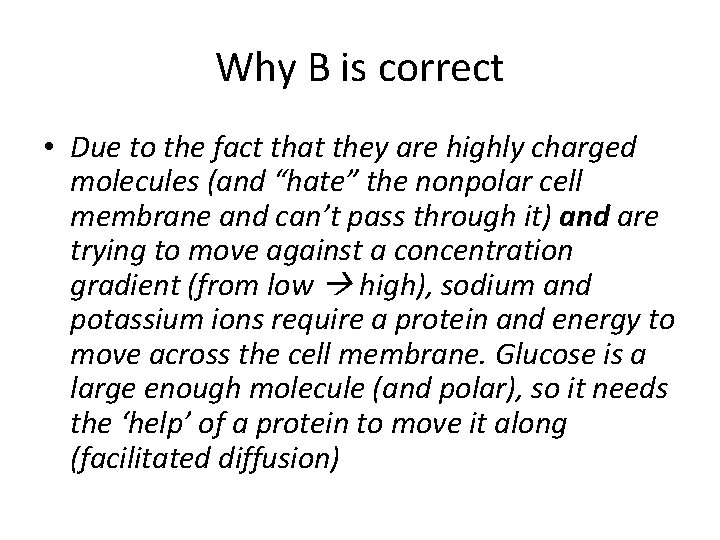 Why B is correct

• Due to the fact that they are highly charged molecules (and "hate" the nonpolar cell membrane and can't pass through it) and are trying to move against a concentration gradient (from low → high), sodium and potassium ions require a protein and energy to move across the cell membrane. Glucose is a large enough molecule (and polar), so it needs the 'help' of a protein to move it along (facilitated diffusion)